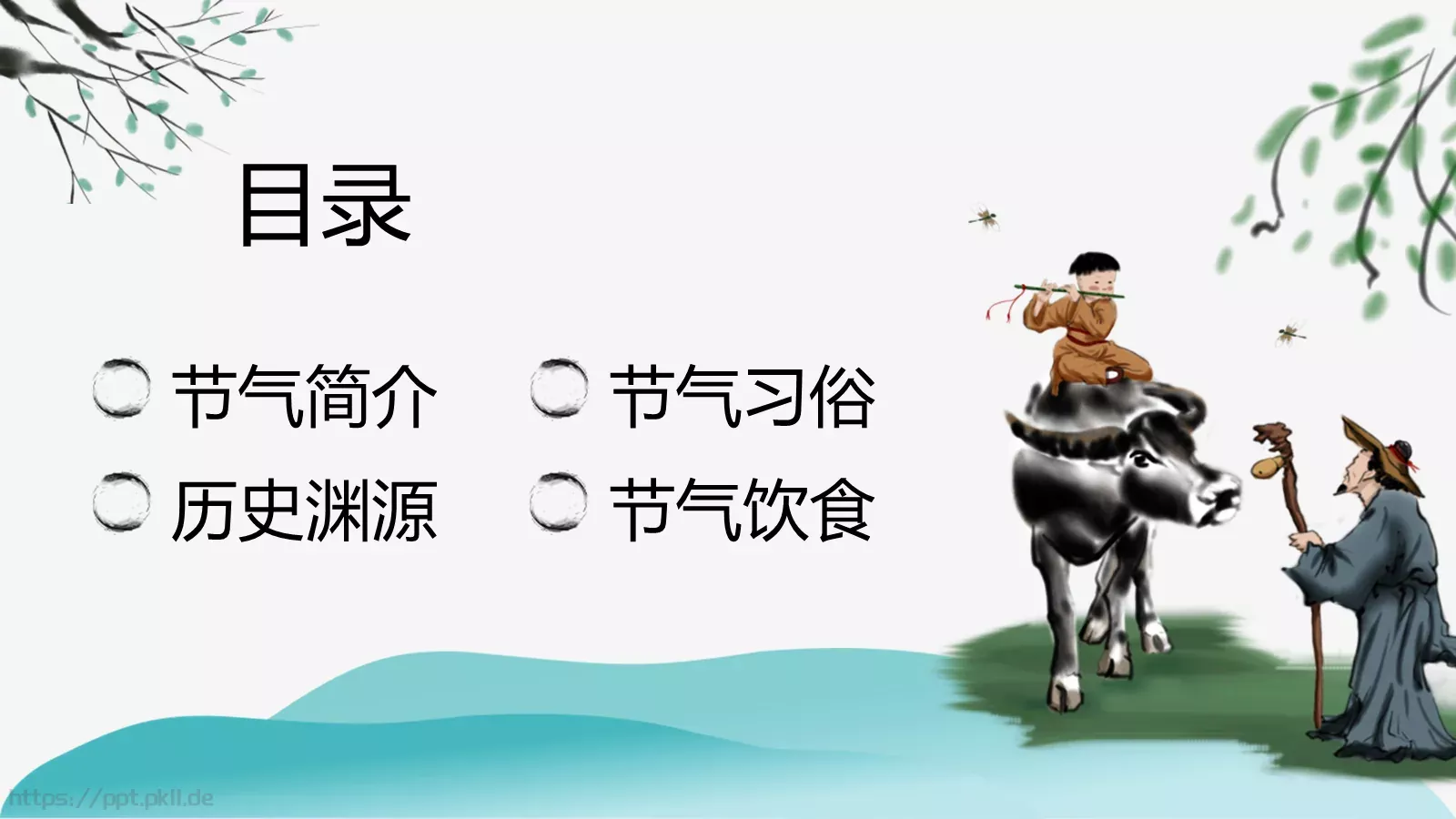 目录

节气简介

历史渊源

节气习俗

节气饮食

https://ppt.pkll.de